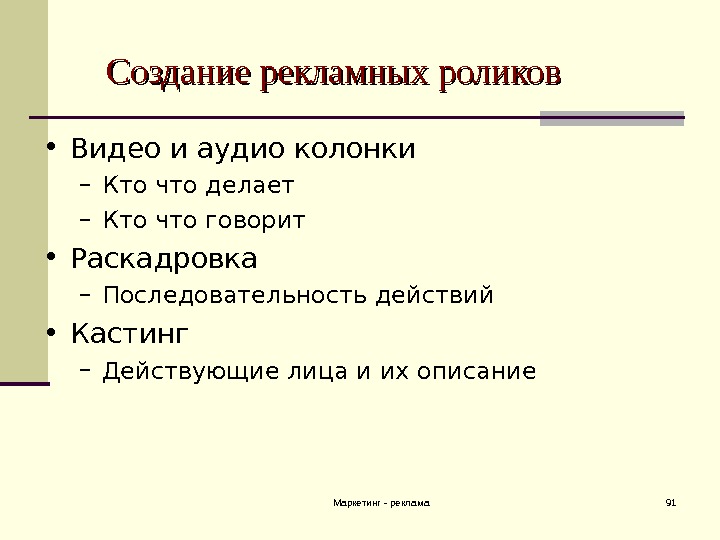 Создание рекламных роликов

• Видео и аудио колонки
– Кто что делает
– Кто что говорит
• Раскадровка
– Последовательность действий
• Кастинг
– Действующие лица и их описание

Маркетинг - реклама

91